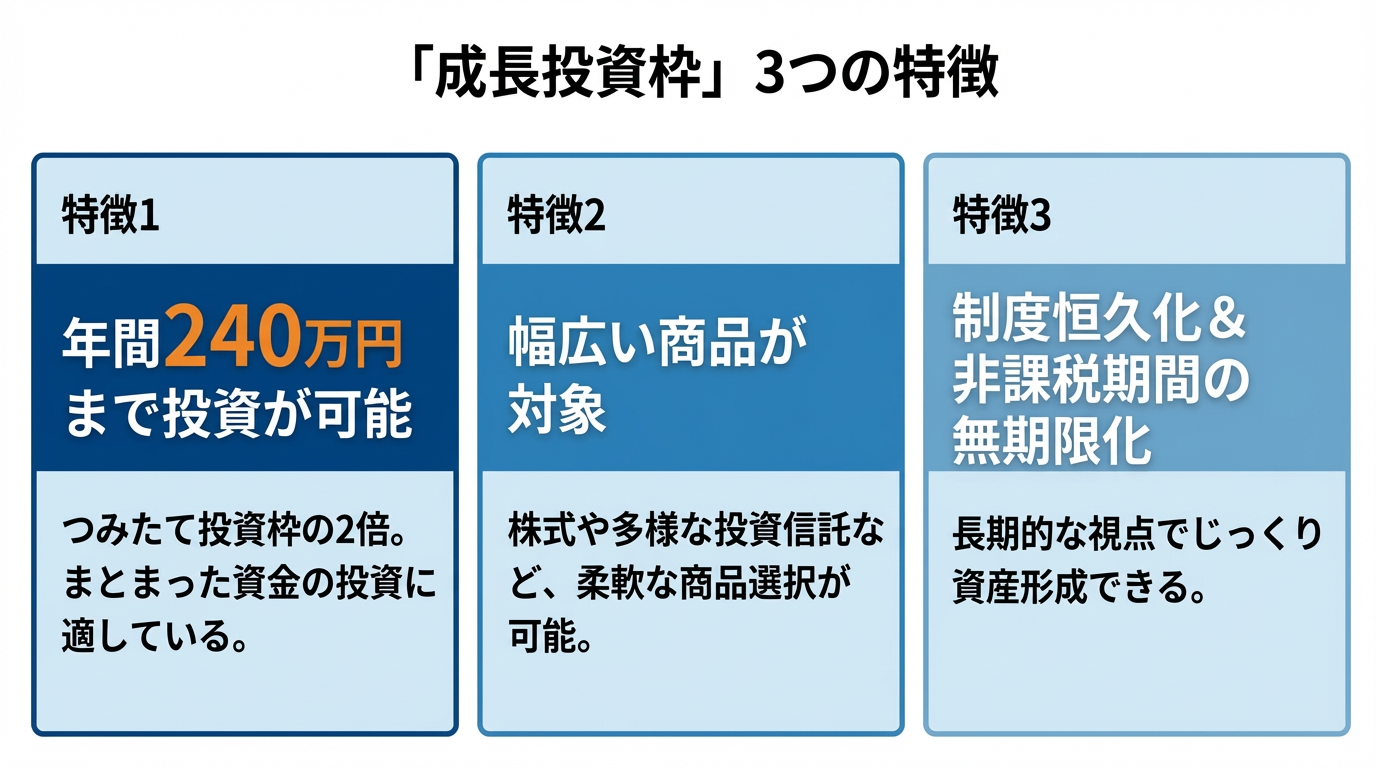 「成長投資枠」3つの特徴

特徴1

年間240万円まで投資が可能

つみたて投資枠の2倍。まとまった資金の投資に適している。

特徴2

幅広い商品が対象

株式や多様な投資信託など、柔軟な商品選択が可能。

特徴3

制度恒久化＆非課税期間の無期限化

長期的な視点でじっくり資産形成できる。